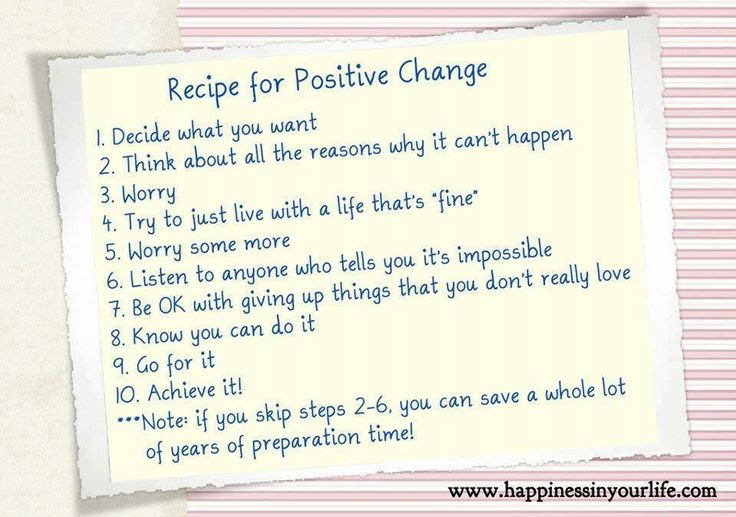 Recipe for Positive Change

1. Decide what you want
2. Think about all the reasons why it can't happen
3. Worry
4. Try to just live with a life that's "fine"
5. Worry some more
6. Listen to anyone who tells you it's impossible
7. Be OK with giving up things that you don't really love
8. Know you can do it
9. Go for it
10. Achieve it!
***Note: if you skip steps 2-6, you can save a whole lot of years of preparation time!

www.happinessinyourlife.com